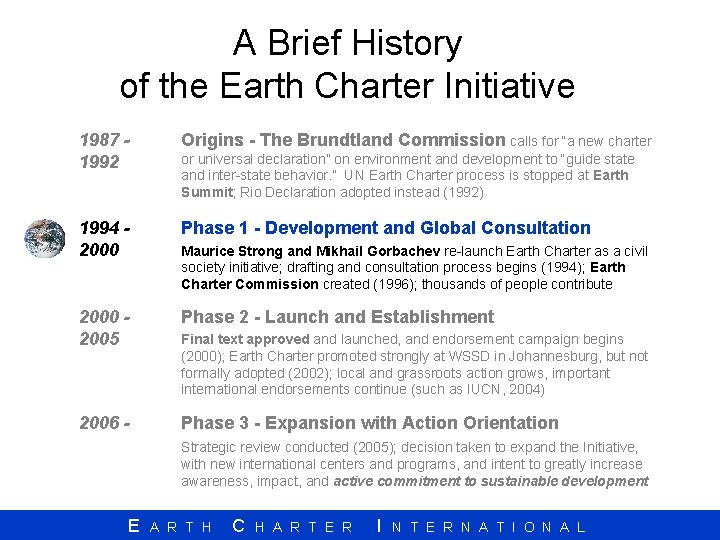 A Brief History
of the Earth Charter Initiative

1987 - 1992

Origins - The Brundtland Commission calls for "a new charter or universal declaration" on environment and development to "guide state and inter-state behavior." UN Earth Charter process is stopped at Earth Summit; Rio Declaration adopted instead (1992)

1994 - 2000

Phase 1 - Development and Global Consultation

Maurice Strong and Mikhail Gorbachev re-launch Earth Charter as a civil society initiative; drafting and consultation process begins (1994); Earth Charter Commission created (1996); thousands of people contribute

2000 - 2005

Phase 2 - Launch and Establishment

Final text approved and launched, and endorsement campaign begins (2000); Earth Charter promoted strongly at WSSD in Johannesburg, but not formally adopted (2002); local and grassroots action grows, important international endorsements continue (such as IUCN, 2004)

2006 -

Phase 3 - Expansion with Action Orientation

Strategic review conducted (2005); decision taken to expand the Initiative, with new international centers and programs, and intent to greatly increase awareness, impact, and active commitment to sustainable development

EARTH CHARTER INTERNATIONAL